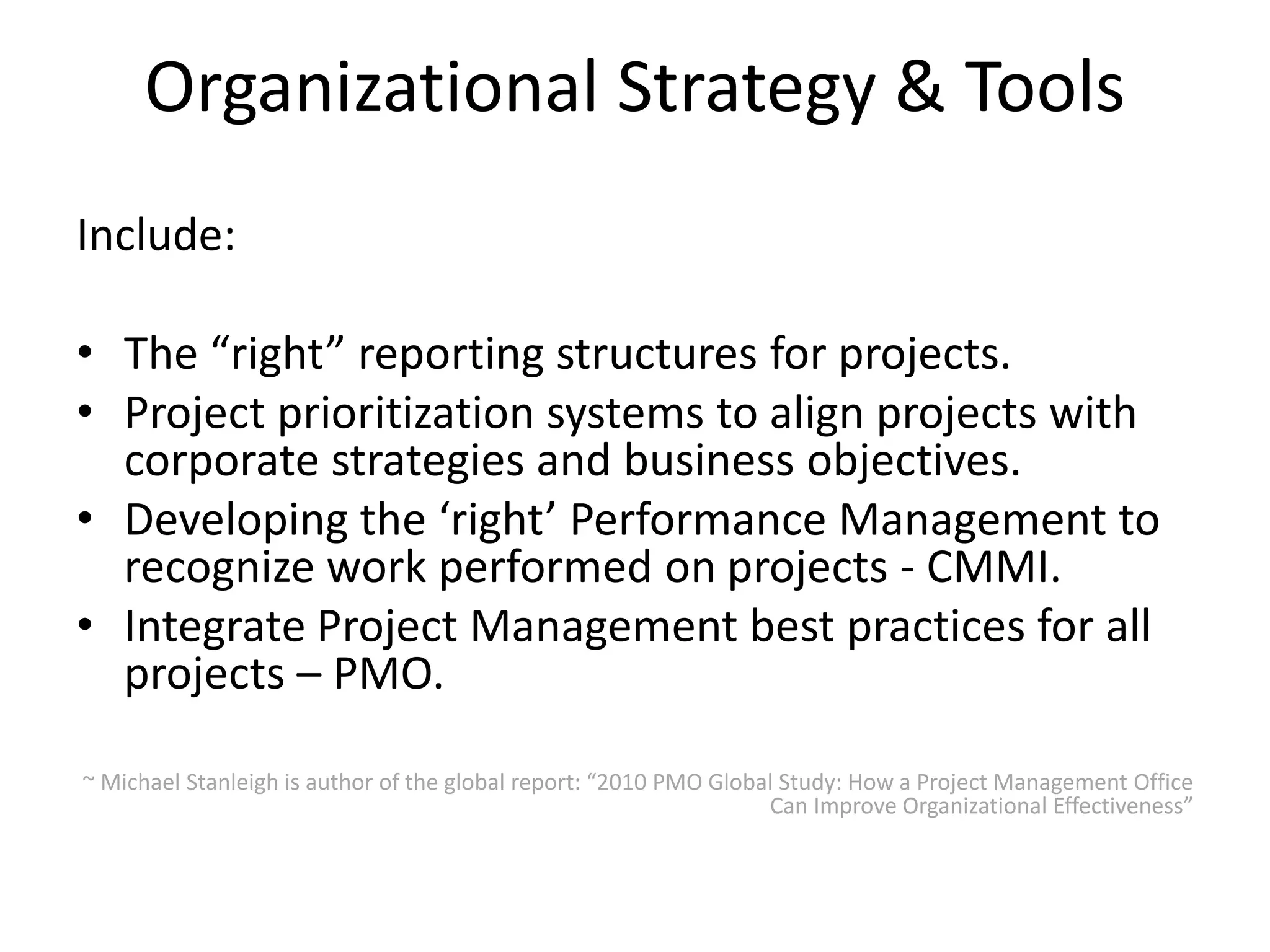 Organizational Strategy & Tools

Include:

• The “right” reporting structures for projects.
• Project prioritization systems to align projects with corporate strategies and business objectives.
• Developing the ‘right’ Performance Management to recognize work performed on projects - CMMI.
• Integrate Project Management best practices for all projects – PMO.

~ Michael Stanleigh is author of the global report: “2010 PMO Global Study: How a Project Management Office Can Improve Organizational Effectiveness”